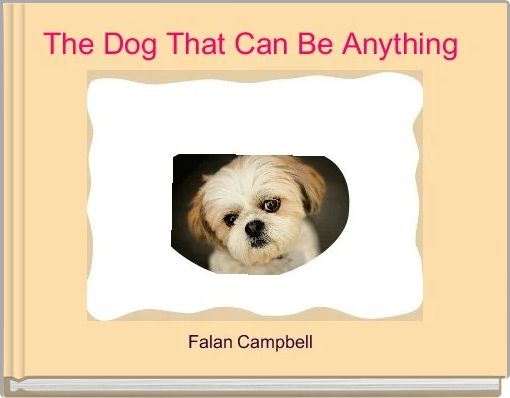 The Dog That Can Be Anything

Falan Campbell